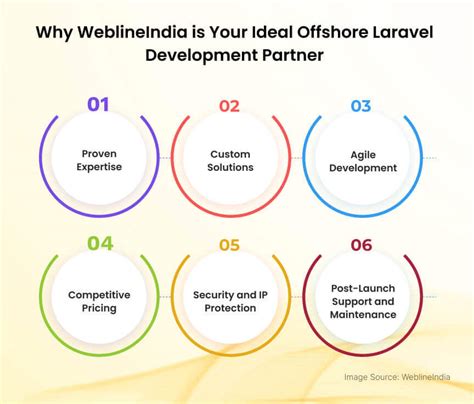 Why WeblineIndia is Your Ideal Offshore Laravel Development Partner

01
Proven Expertise

02
Custom Solutions

03
Agile Development

04
Competitive Pricing

05
Security and IP Protection

06
Post-Launch Support and Maintenance

Image Source: WeblineIndia